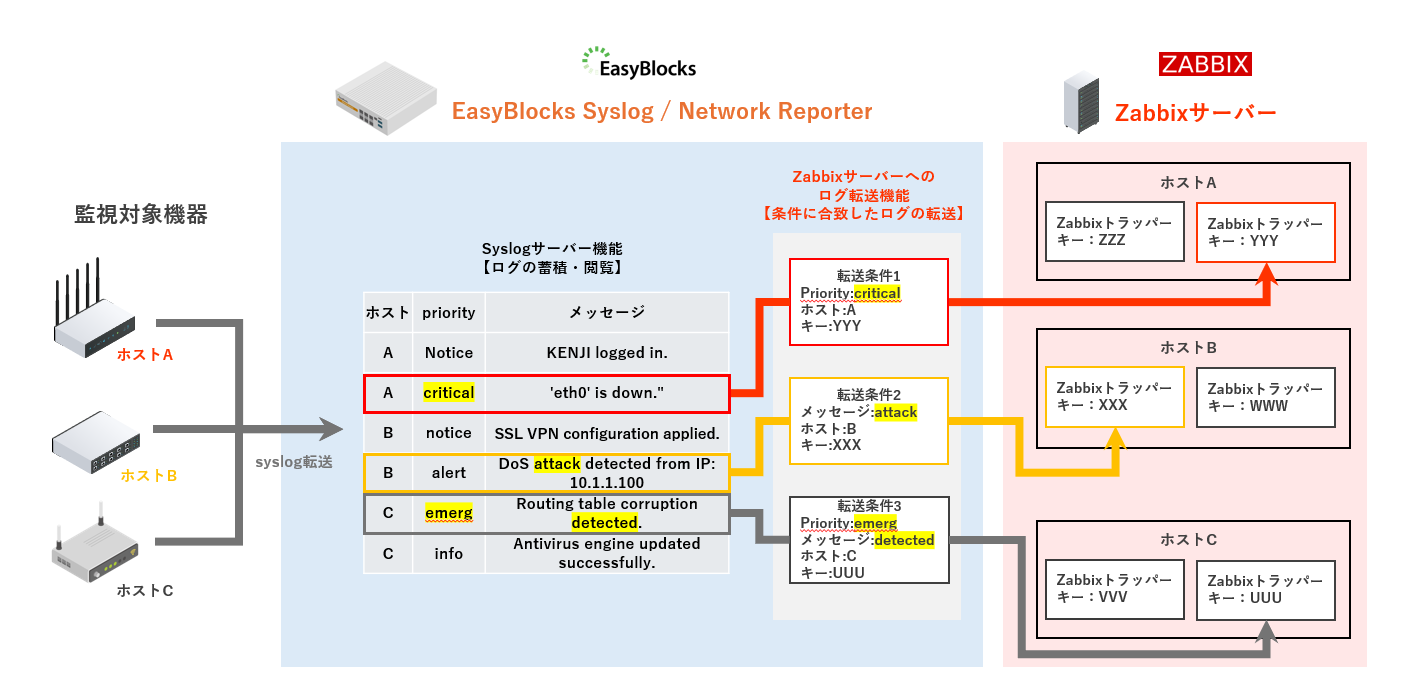 EasyBlocks

EasyBlocks Syslog / Network Reporter

ZABBIX

Zabbixサーバー

監視対象機器

ホストA

ホストB

ホストC

syslog転送

Syslogサーバー機能
【ログの蓄積・閲覧】

| ホスト | priority | メッセージ |
|---|---|---|
| A | Notice | KENJI logged in. |
| A | critical | 'eth0' is down." |
| B | notice | SSL VPN configuration applied. |
| B | alert | DoS attack detected from IP: 10.1.1.100 |
| C | emerg | Routing table corruption detected. |
| C | info | Antivirus engine updated successfully. |

Zabbixサーバーへの
ログ転送機能
【条件に合致したログの転送】

転送条件1
Priority:critical
ホスト:A
キー:YYY

転送条件2
メッセージ:attack
ホスト:B
キー:XXX

転送条件3
Priority:emerg
メッセージ:detected
ホスト:C
キー:UUU

ホストA
Zabbixトラッパー
キー：ZZZ
Zabbixトラッパー
キー：YYY

ホストB
Zabbixトラッパー
キー：XXX
Zabbixトラッパー
キー：WWW

ホストC
Zabbixトラッパー
キー：VVV
Zabbixトラッパー
キー：UUU